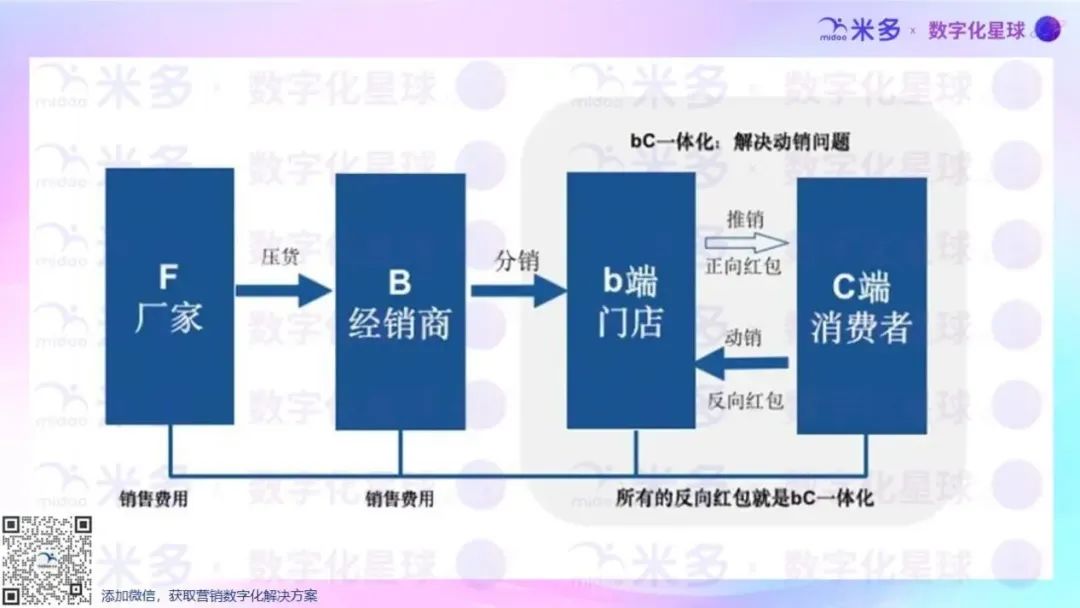 midoo 米多 × 数字化星球

bC一体化：解决动销问题

F
厂家

压货

B
经销商

分销

b端
门店

推销
正向红包

动销
反向红包

C端
消费者

销售费用

销售费用

所有的反向红包就是bC一体化

添加微信，获取营销数字化解决方案